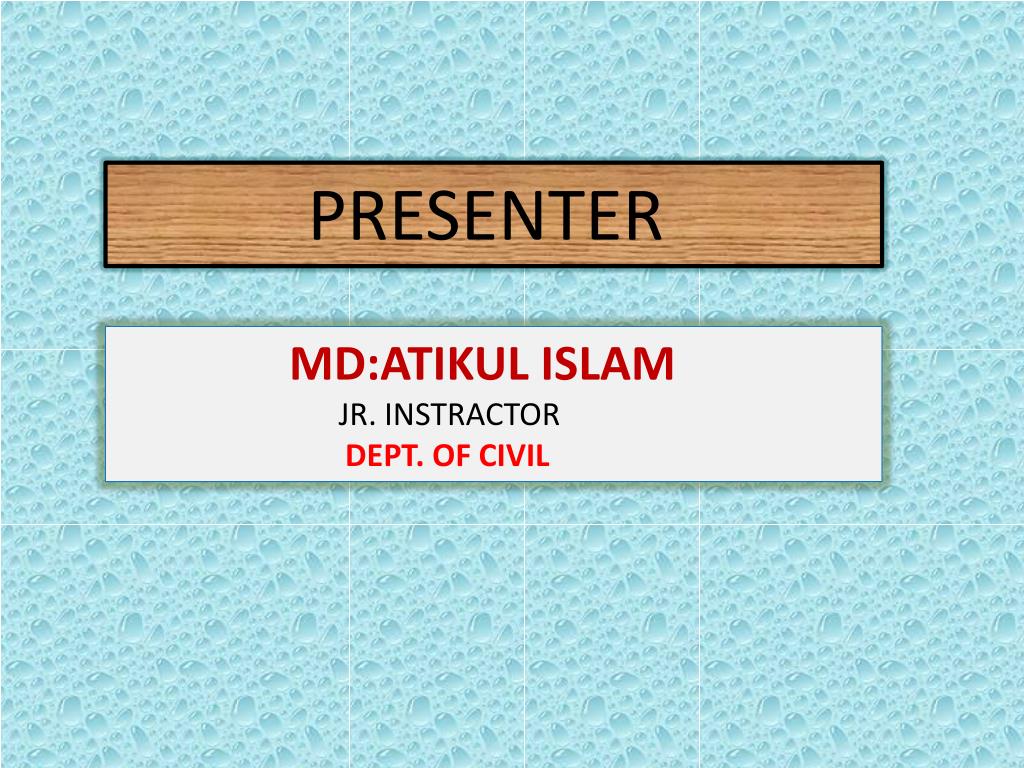 PRESENTER

MD:ATIKUL ISLAM
JR. INSTRACTOR
DEPT. OF CIVIL